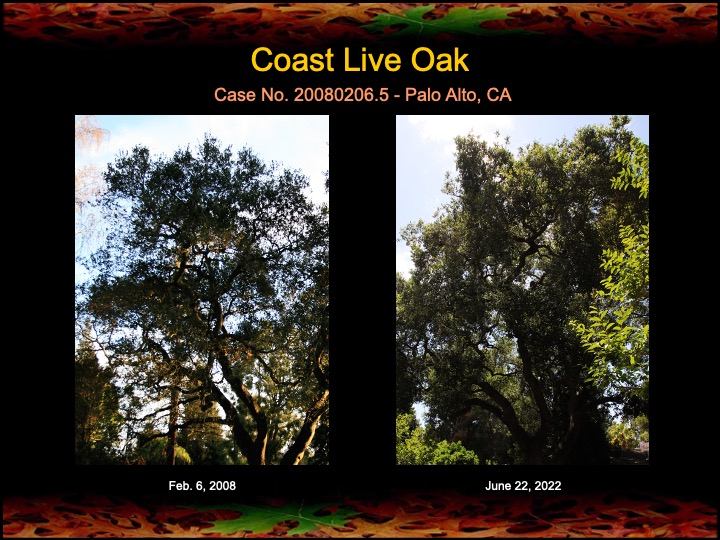 Coast Live Oak

Case No. 20080206.5 - Palo Alto, CA

Feb. 6, 2008

June 22, 2022